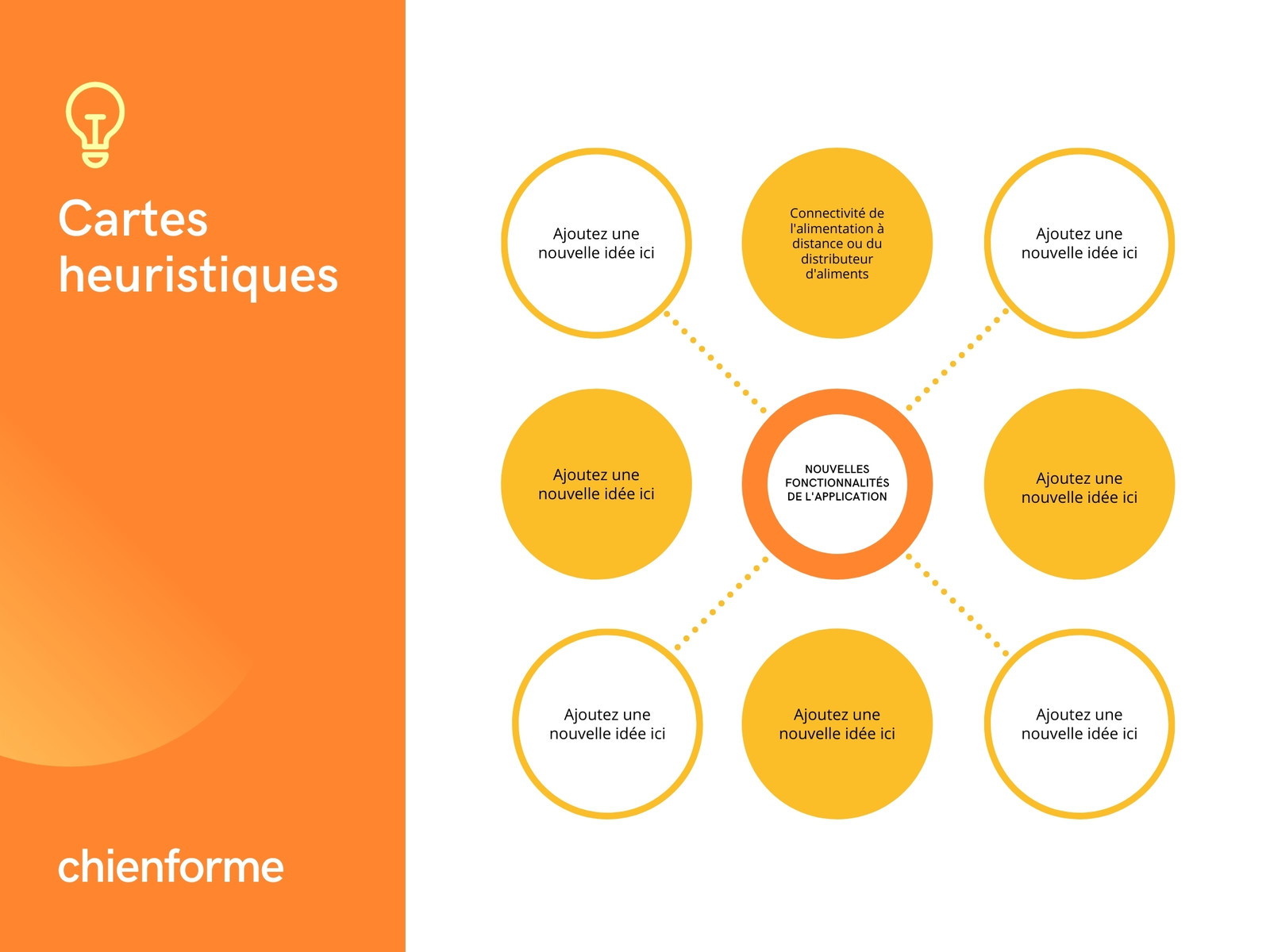 Cartes heuristiques

chienforme

Ajoutez une nouvelle idée ici

Connectivité de l'alimentation à distance ou du distributeur d'aliments

Ajoutez une nouvelle idée ici

Ajoutez une nouvelle idée ici

NOUVELLES FONCTIONNALITÉS DE L'APPLICATION

Ajoutez une nouvelle idée ici

Ajoutez une nouvelle idée ici

Ajoutez une nouvelle idée ici

Ajoutez une nouvelle idée ici